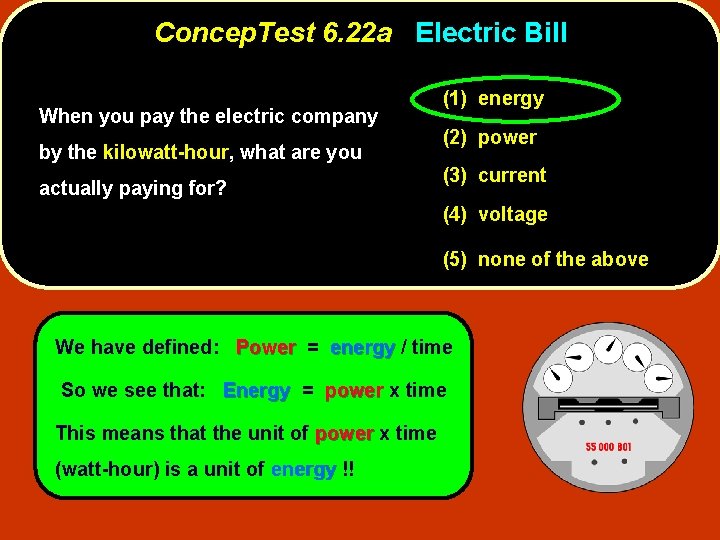 ConcepTest 6.22a Electric Bill

When you pay the electric company by the kilowatt-hour, what are you actually paying for?

(1) energy
(2) power
(3) current
(4) voltage
(5) none of the above

We have defined: Power = energy / time

So we see that: Energy = power x time

This means that the unit of power x time (watt-hour) is a unit of energy !!

55 000 801